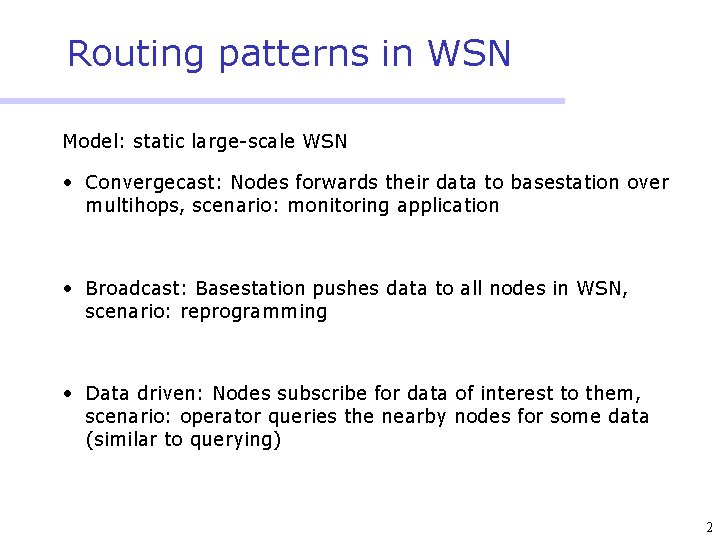 Routing patterns in WSN

Model: static large-scale WSN

• Convergecast: Nodes forwards their data to basestation over multihops, scenario: monitoring application

• Broadcast: Basestation pushes data to all nodes in WSN, scenario: reprogramming

• Data driven: Nodes subscribe for data of interest to them, scenario: operator queries the nearby nodes for some data (similar to querying)

2